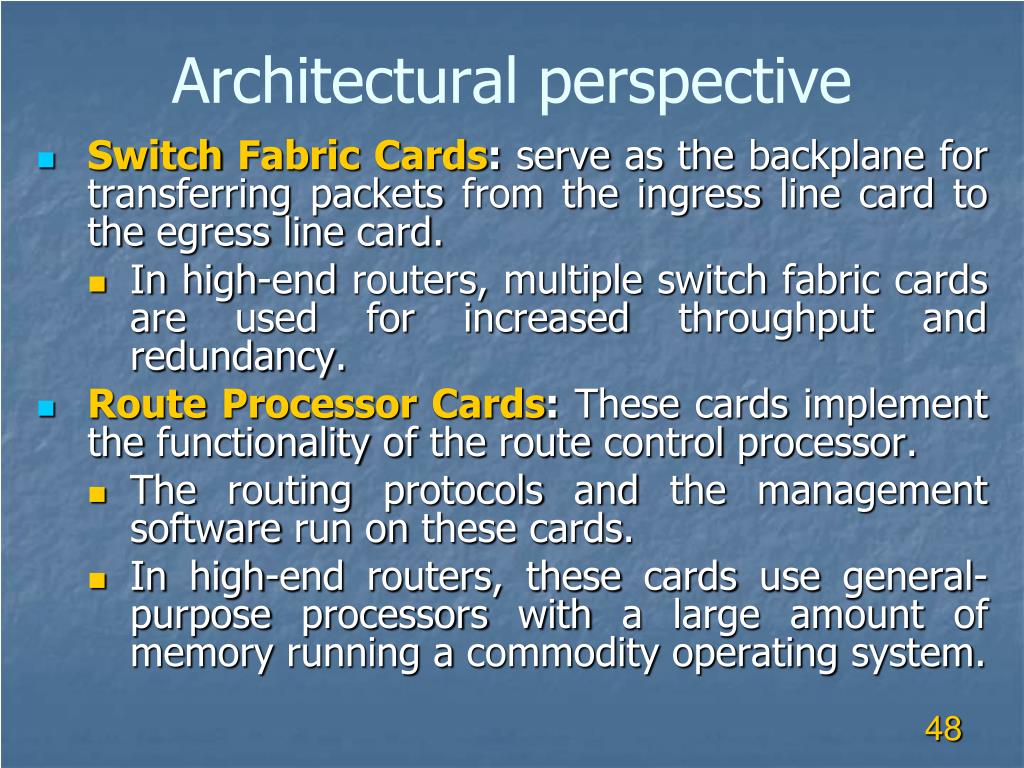 Architectural perspective

Switch Fabric Cards: serve as the backplane for transferring packets from the ingress line card to the egress line card.

In high-end routers, multiple switch fabric cards are used for increased throughput and redundancy.

Route Processor Cards: These cards implement the functionality of the route control processor.

The routing protocols and the management software run on these cards.

In high-end routers, these cards use general-purpose processors with a large amount of memory running a commodity operating system.

48